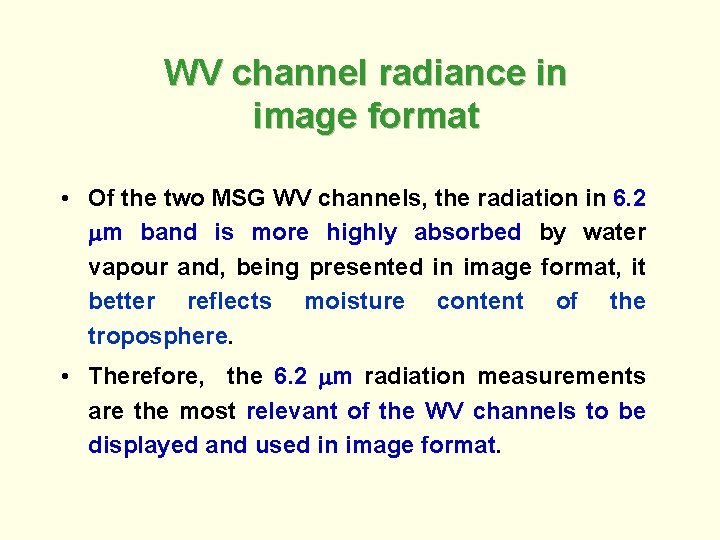 WV channel radiance in image format

• Of the two MSG WV channels, the radiation in 6.2 μm band is more highly absorbed by water vapour and, being presented in image format, it better reflects moisture content of the troposphere.

• Therefore, the 6.2 μm radiation measurements are the most relevant of the WV channels to be displayed and used in image format.